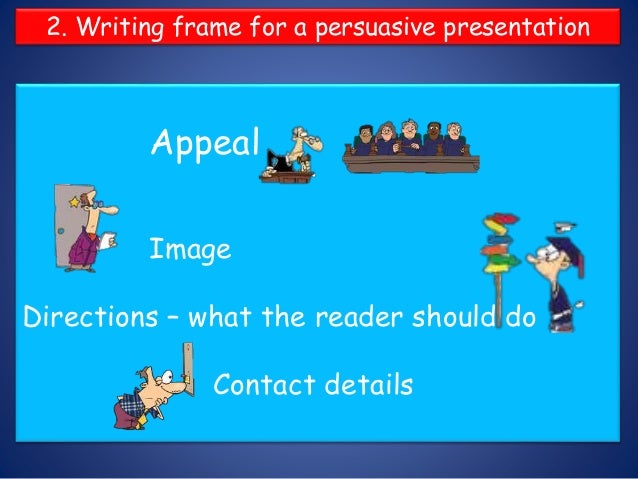 2. Writing frame for a persuasive presentation

Appeal

Image

Directions – what the reader should do

Contact details